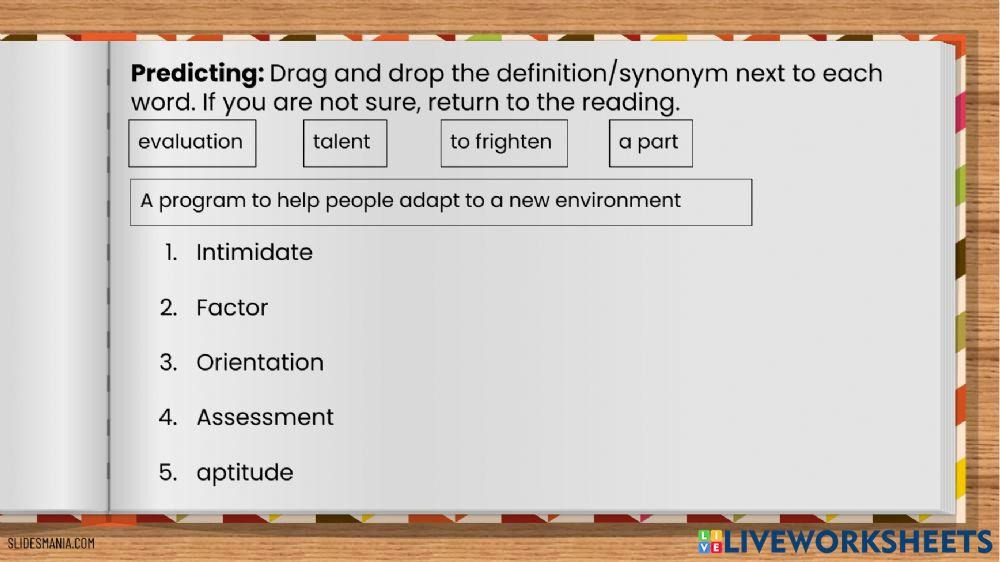 **Predicting:** Drag and drop the definition/synonym next to each word. If you are not sure, return to the reading.

evaluation

talent

to frighten

a part

A program to help people adapt to a new environment

1. Intimidate
2. Factor
3. Orientation
4. Assessment
5. aptitude

SLIDESMANIA.COM

LIVEWORKSHEETS